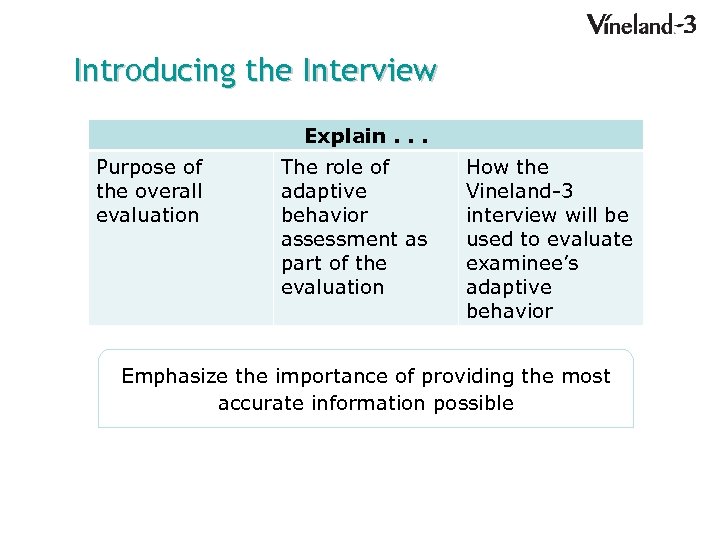 Vineland-3

Introducing the Interview

| Explain . . . | | |
|---|---|---|
| Purpose of the overall evaluation | The role of adaptive behavior assessment as part of the evaluation | How the Vineland-3 interview will be used to evaluate examinee's adaptive behavior |

Emphasize the importance of providing the most accurate information possible